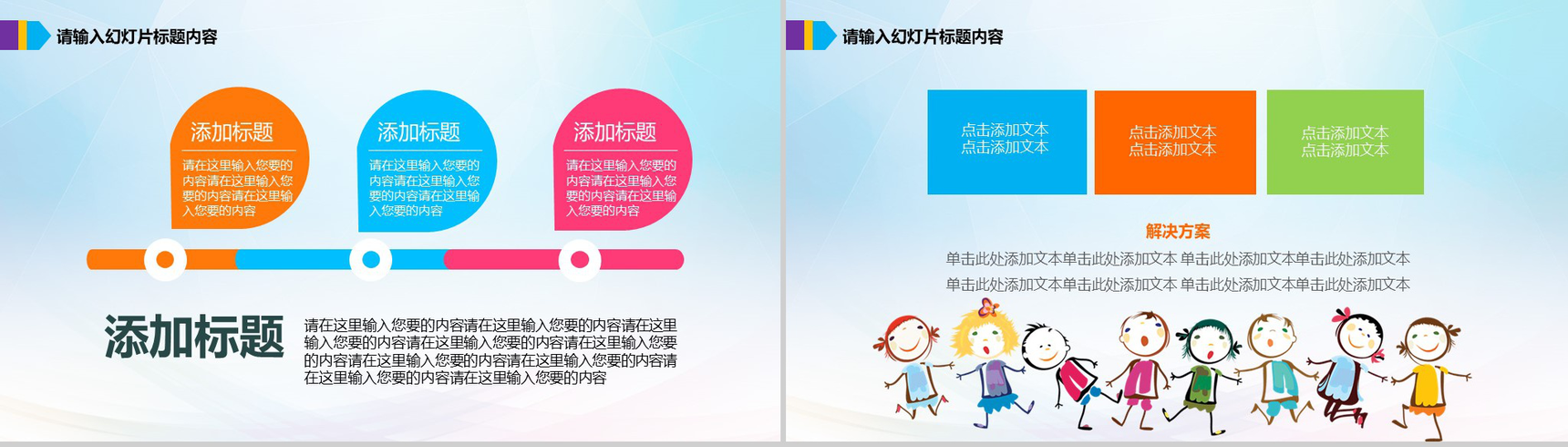 请输入幻灯片标题内容

添加标题
请在这里输入您要的内容请在这里输入您要的内容请在这里输入您要的内容

添加标题
请在这里输入您要的内容请在这里输入您要的内容请在这里输入您要的内容

添加标题
请在这里输入您要的内容请在这里输入您要的内容请在这里输入您要的内容

添加标题
请在这里输入您要的内容请在这里输入您要的内容请在这里输入您要的内容请在这里输入您要的内容请在这里输入您要的内容请在这里输入您要的内容请在这里输入您要的内容请在这里输入您要的内容

请输入幻灯片标题内容

点击添加文本
点击添加文本

点击添加文本
点击添加文本

点击添加文本
点击添加文本

解决方案
单击此处添加文本单击此处添加文本 单击此处添加文本单击此处添加文本
单击此处添加文本单击此处添加文本 单击此处添加文本单击此处添加文本